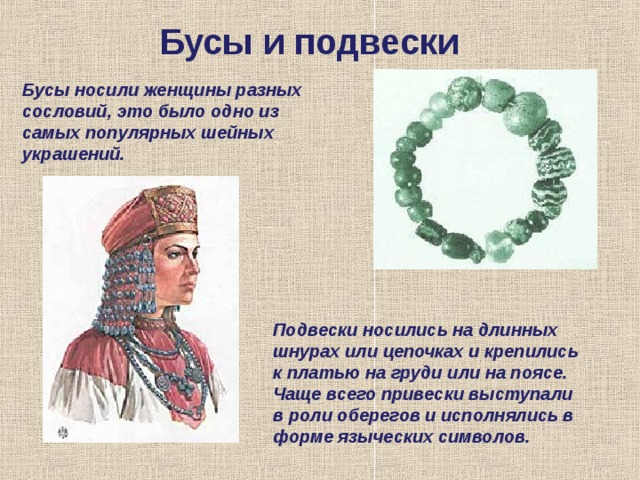 Бусы и подвески

Бусы носили женщины разных сословий, это было одно из самых популярных шейных украшений.

Подвески носились на длинных шнурах или цепочках и крепились к платью на груди или на поясе. Чаще всего привески выступали в роли оберегов и исполнялись в форме языческих символов.